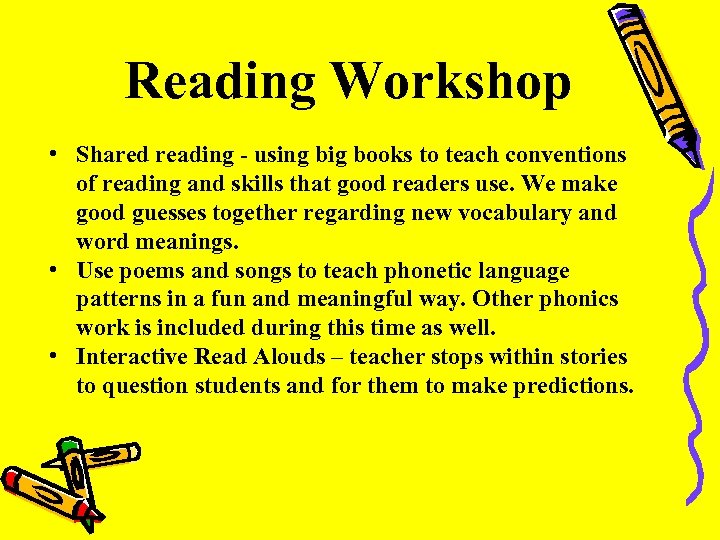 Reading Workshop

• Shared reading - using big books to teach conventions of reading and skills that good readers use. We make good guesses together regarding new vocabulary and word meanings.
• Use poems and songs to teach phonetic language patterns in a fun and meaningful way. Other phonics work is included during this time as well.
• Interactive Read Alouds – teacher stops within stories to question students and for them to make predictions.